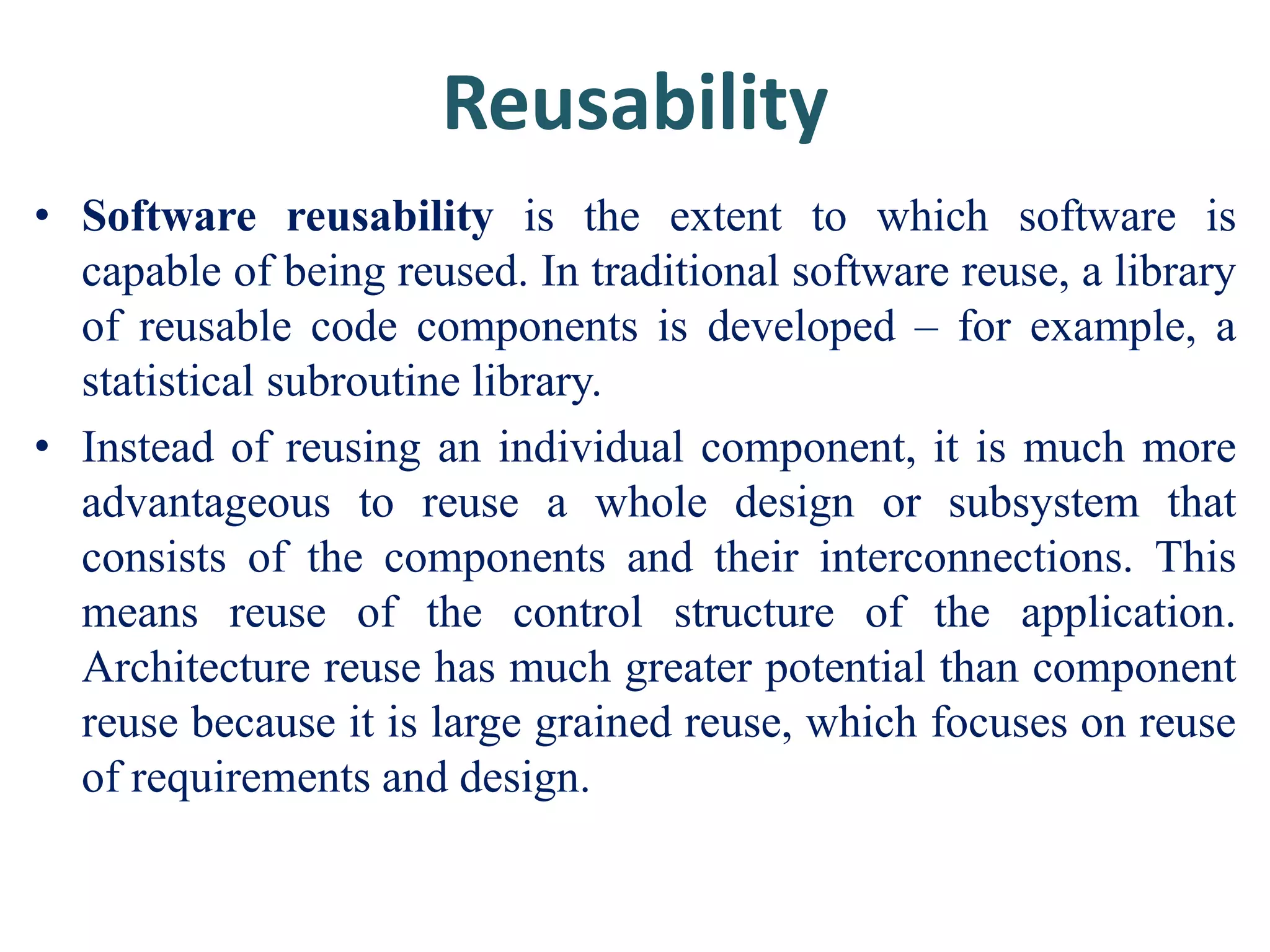 Reusability

• Software reusability is the extent to which software is capable of being reused. In traditional software reuse, a library of reusable code components is developed – for example, a statistical subroutine library.

• Instead of reusing an individual component, it is much more advantageous to reuse a whole design or subsystem that consists of the components and their interconnections. This means reuse of the control structure of the application. Architecture reuse has much greater potential than component reuse because it is large grained reuse, which focuses on reuse of requirements and design.